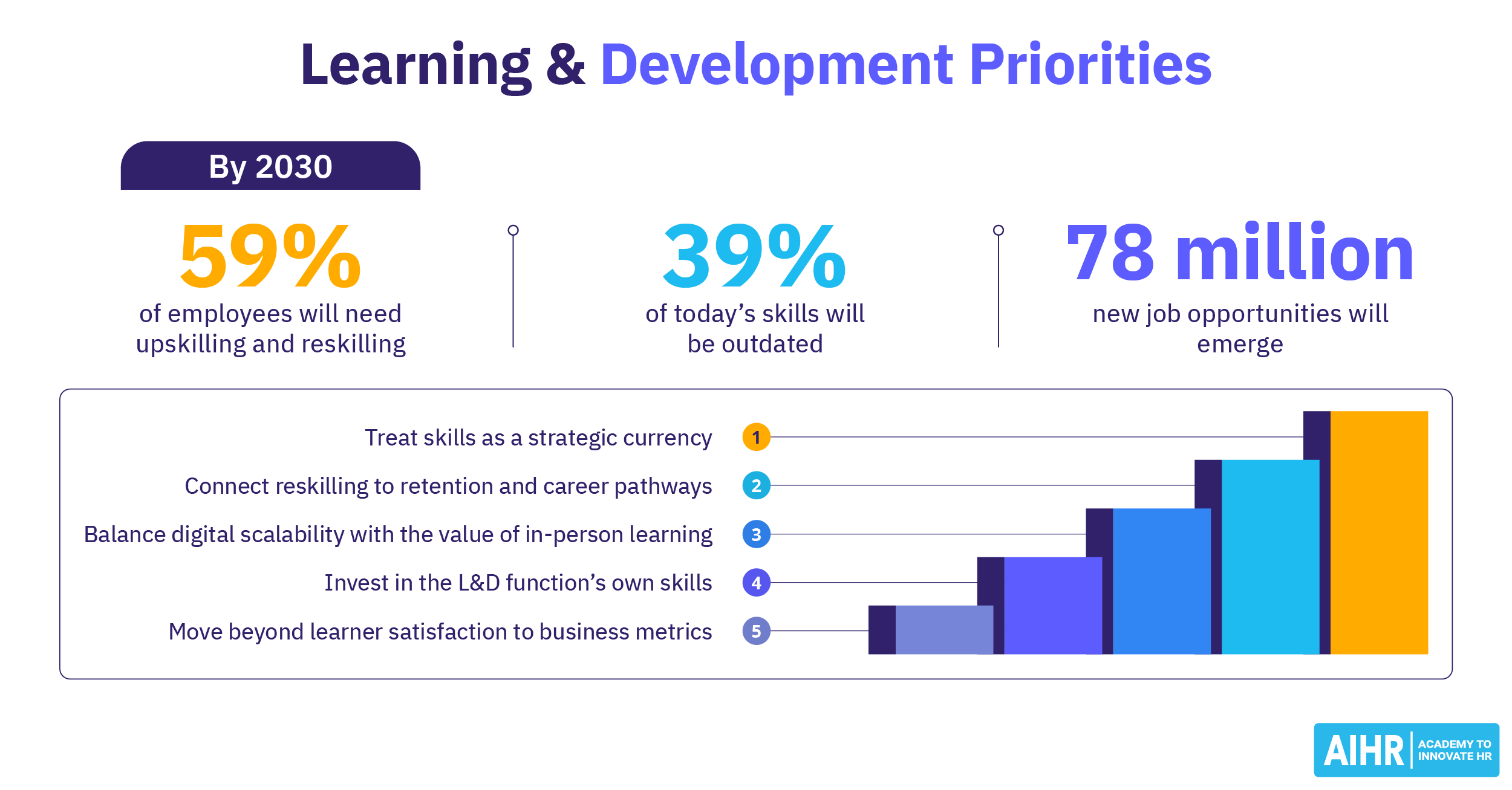 Learning & Development Priorities

By 2030

59%
of employees will need upskilling and reskilling

39%
of today's skills will be outdated

78 million
new job opportunities will emerge

Treat skills as a strategic currency 1

Connect reskilling to retention and career pathways 2

Balance digital scalability with the value of in-person learning 3

Invest in the L&D function's own skills 4

Move beyond learner satisfaction to business metrics 5

AIHR ACADEMY TO INNOVATE HR